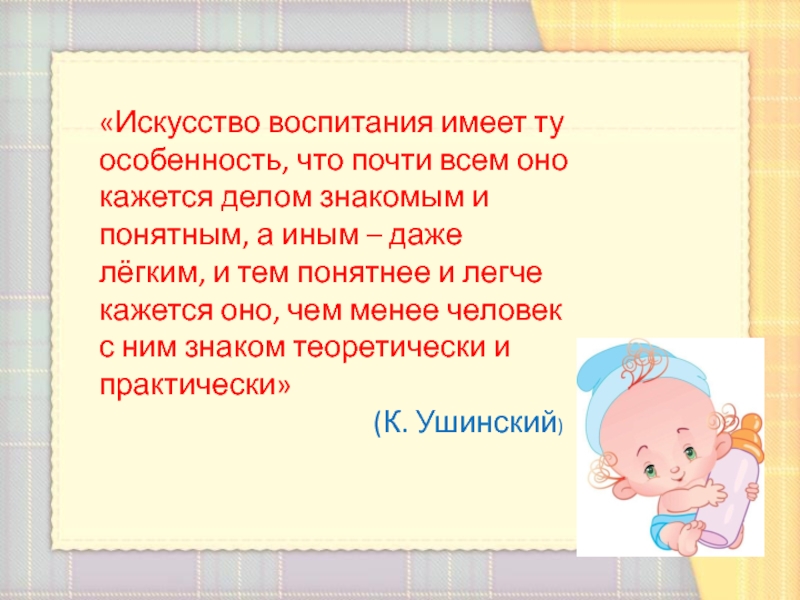 «Искусство воспитания имеет ту особенность, что почти всем оно кажется делом знакомым и понятным, а иным – даже лёгким, и тем понятнее и легче кажется оно, чем менее человек с ним знаком теоретически и практически»

(К. Ушинский)